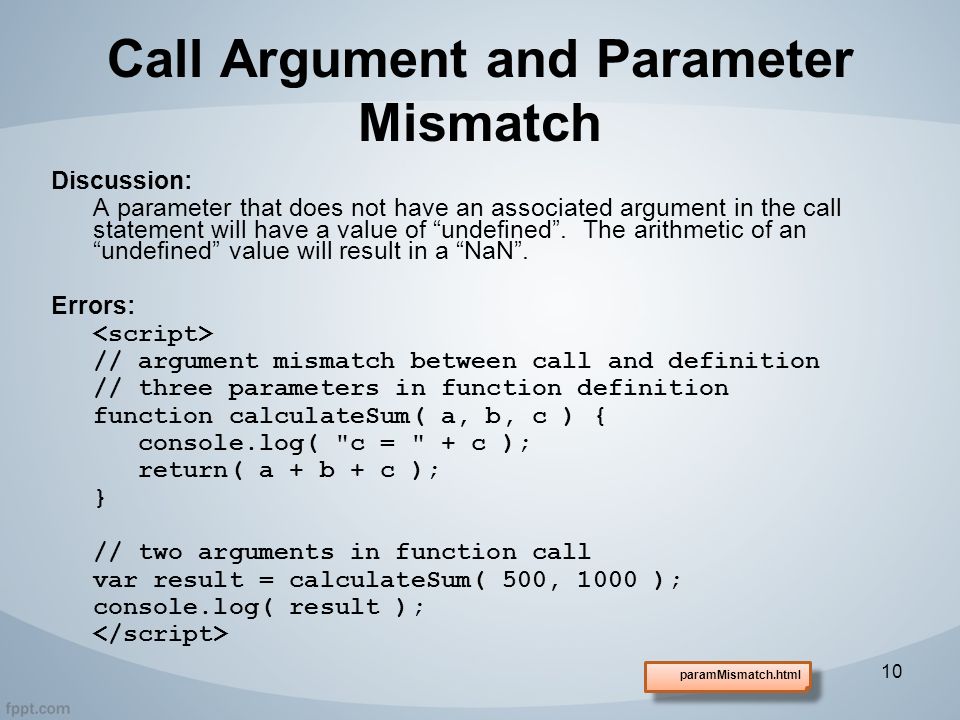 Call Argument and Parameter Mismatch

Discussion:

A parameter that does not have an associated argument in the call statement will have a value of “undefined”. The arithmetic of an “undefined” value will result in a “NaN”.

Errors:

<script>
// argument mismatch between call and definition
// three parameters in function definition
function calculateSum( a, b, c ) {
console.log( "c = " + c );
return( a + b + c );
}

// two arguments in function call
var result = calculateSum( 500, 1000 );
console.log( result );
</script>

paramMismatch.html

10

fppt.com